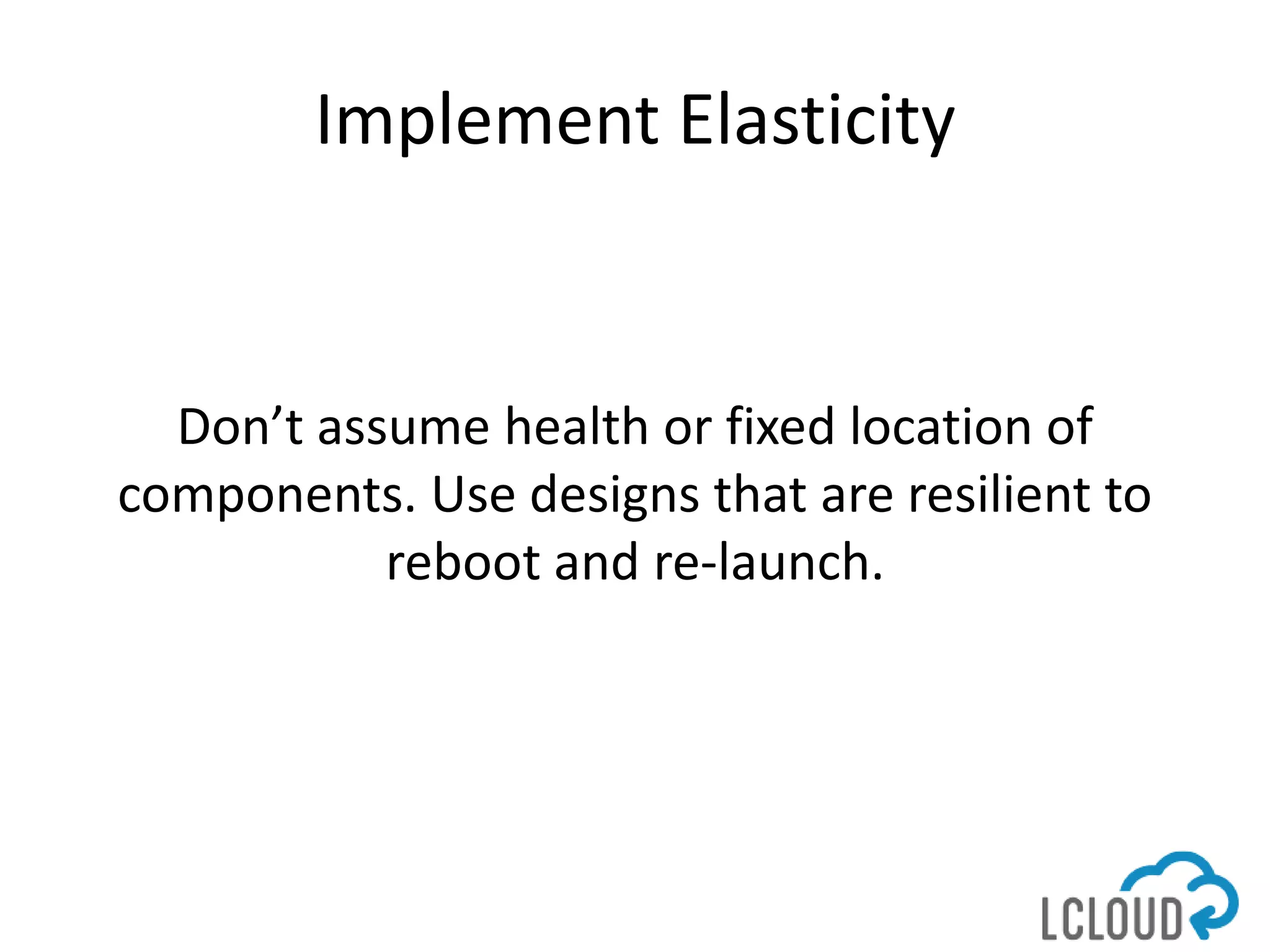 Implement Elasticity

Don’t assume health or fixed location of components. Use designs that are resilient to reboot and re-launch.

LCLOUD